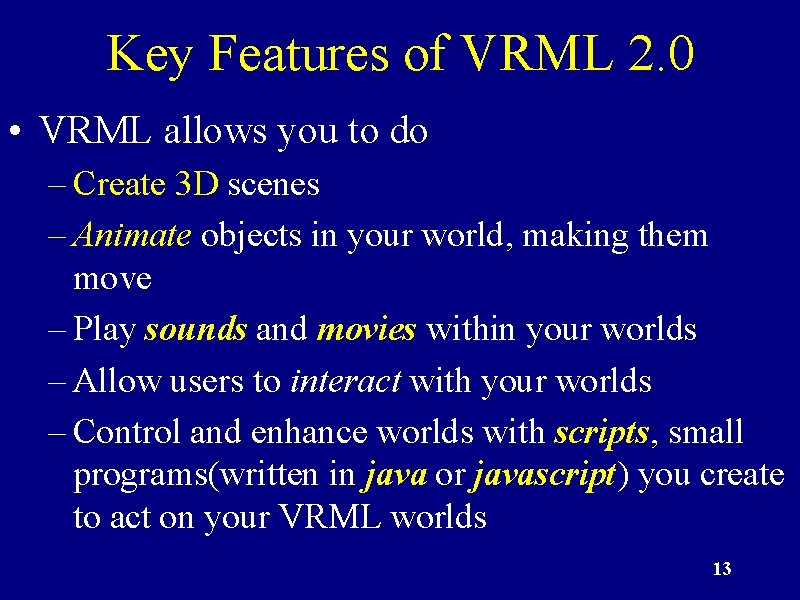 Key Features of VRML 2.0

• VRML allows you to do
– Create 3D scenes
– Animate objects in your world, making them move
– Play sounds and movies within your worlds
– Allow users to interact with your worlds
– Control and enhance worlds with scripts, small programs(written in java or javascript) you create to act on your VRML worlds

13